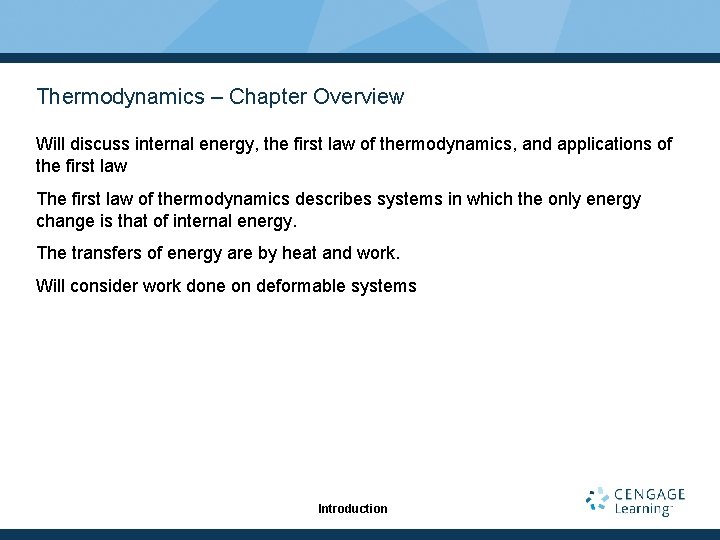 Thermodynamics – Chapter Overview

Will discuss internal energy, the first law of thermodynamics, and applications of the first law

The first law of thermodynamics describes systems in which the only energy change is that of internal energy.

The transfers of energy are by heat and work.

Will consider work done on deformable systems

Introduction

CENGAGE Learning